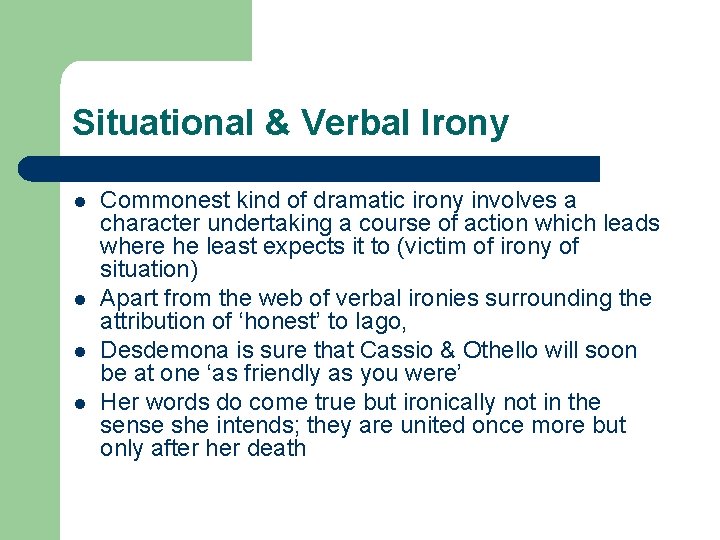 Situational & Verbal Irony

- Commonest kind of dramatic irony involves a character undertaking a course of action which leads where he least expects it to (victim of irony of situation)
- Apart from the web of verbal ironies surrounding the attribution of ‘honest’ to Iago,
- Desdemona is sure that Cassio & Othello will soon be at one ‘as friendly as you were’
- Her words do come true but ironically not in the sense she intends; they are united once more but only after her death